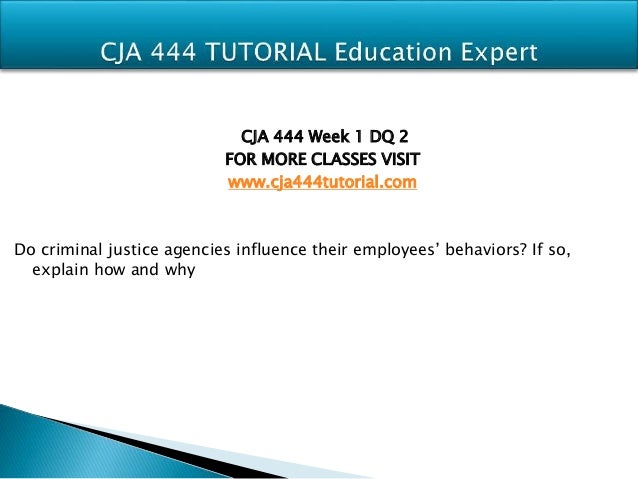 CJA 444 TUTORIAL Education Expert

CJA 444 Week 1 DQ 2
FOR MORE CLASSES VISIT
www.cja444tutorial.com

Do criminal justice agencies influence their employees' behaviors? If so, explain how and why